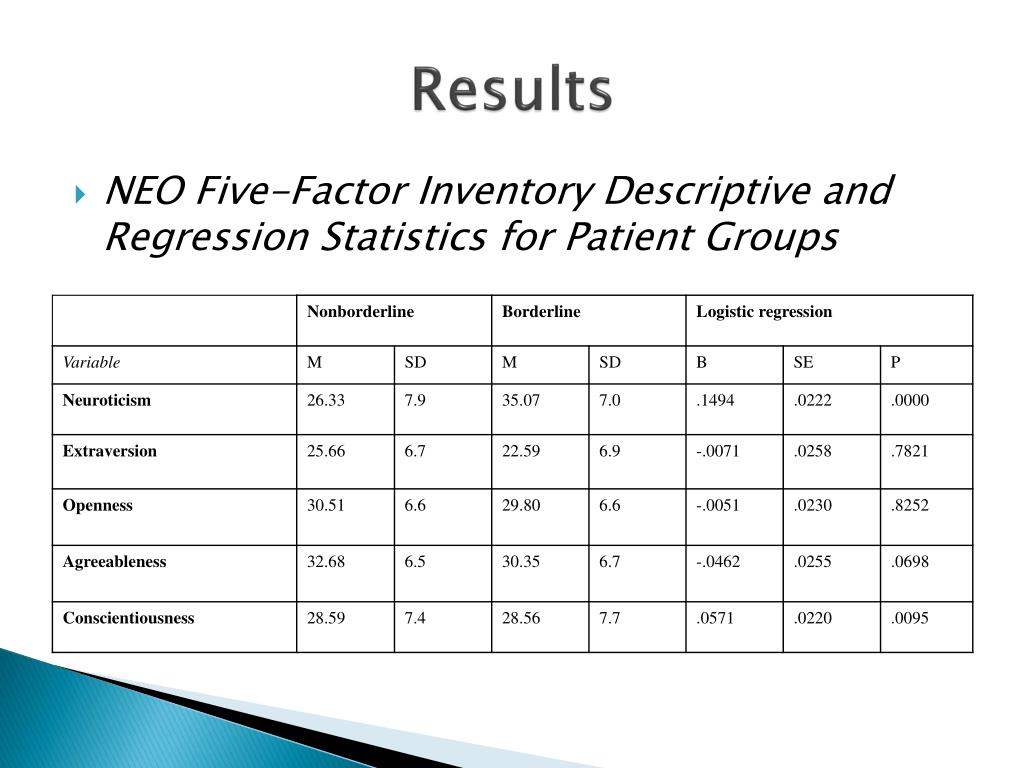 Results

NEO Five-Factor Inventory Descriptive and Regression Statistics for Patient Groups

| | Nonborderline | | Borderline | | Logistic regression | | |
|---|---|---|---|---|---|---|---|
| Variable | M | SD | M | SD | B | SE | P |
| Neuroticism | 26.33 | 7.9 | 35.07 | 7.0 | .1494 | .0222 | .0000 |
| Extraversion | 25.66 | 6.7 | 22.59 | 6.9 | -.0071 | .0258 | .7821 |
| Openness | 30.51 | 6.6 | 29.80 | 6.6 | -.0051 | .0230 | .8252 |
| Agreeableness | 32.68 | 6.5 | 30.35 | 6.7 | -.0462 | .0255 | .0698 |
| Conscientiousness | 28.59 | 7.4 | 28.56 | 7.7 | .0571 | .0220 | .0095 |